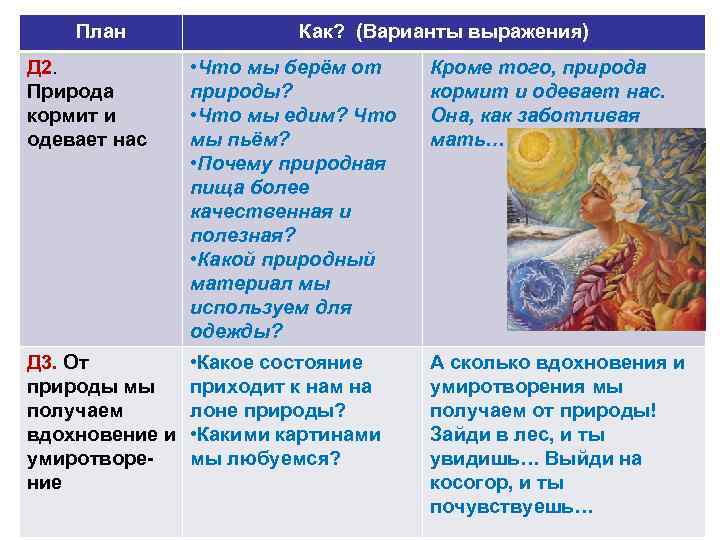 | План | Как? (Варианты выражения) | |
|---|---|---|
| Д2. Природа кормит и одевает нас | •Что мы берём от природы? •Что мы едим? Что мы пьём? •Почему природная пища более качественная и полезная? •Какой природный материал мы используем для одежды? | Кроме того, природа кормит и одевает нас. Она, как заботливая мать… |
| Д3. От природы мы получаем вдохновение и умиротворение | •Какое состояние приходит к нам на лоне природы? •Какими картинами мы любуемся? | А сколько вдохновения и умиротворения мы получаем от природы! Зайди в лес, и ты увидишь… Выйди на косогор, и ты почувствуешь… |